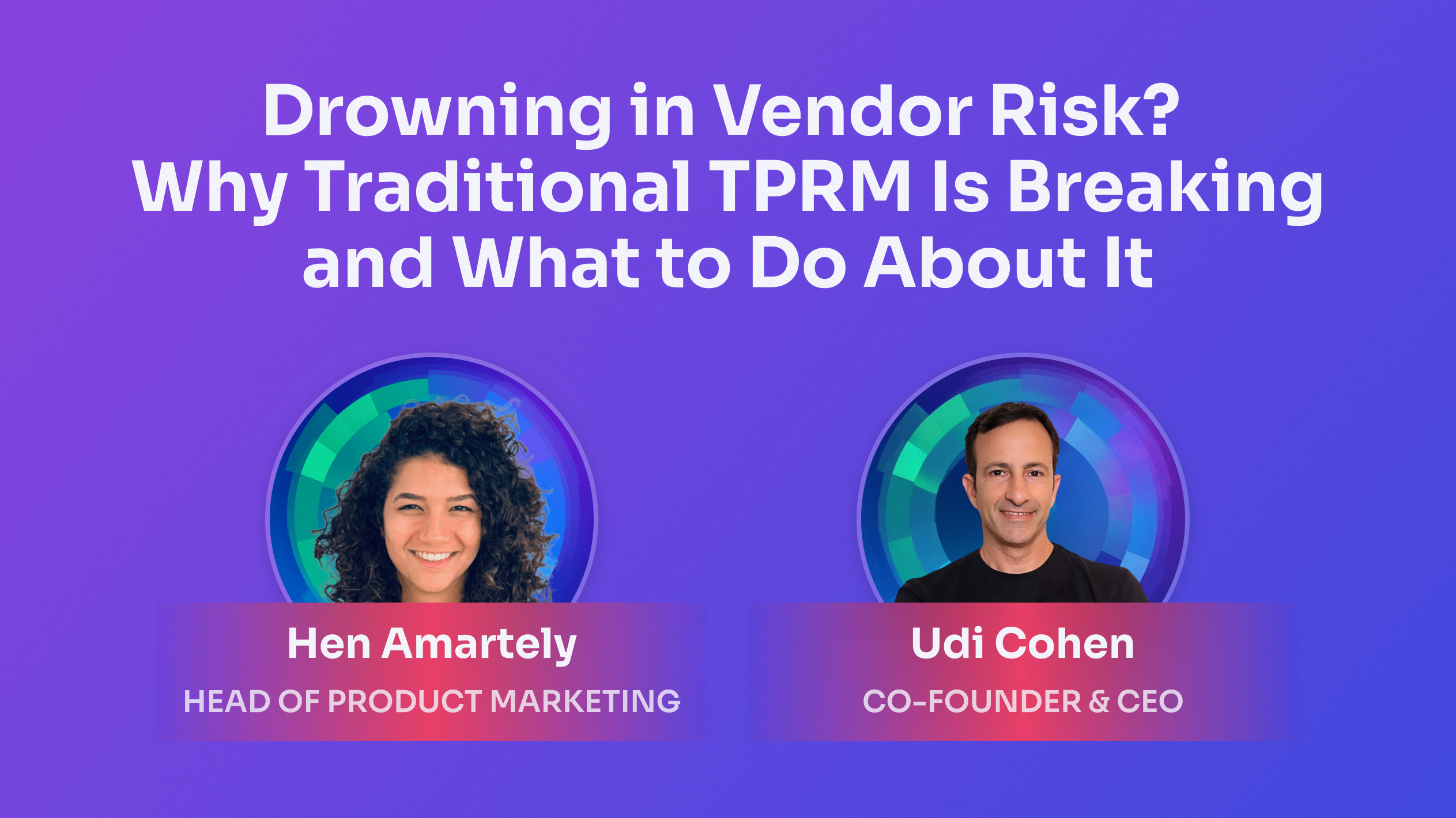 Drowning in Vendor Risk? Why Traditional TPRM Is Breaking and What to Do About It

Hen Amartely
HEAD OF PRODUCT MARKETING

Udi Cohen
CO-FOUNDER & CEO